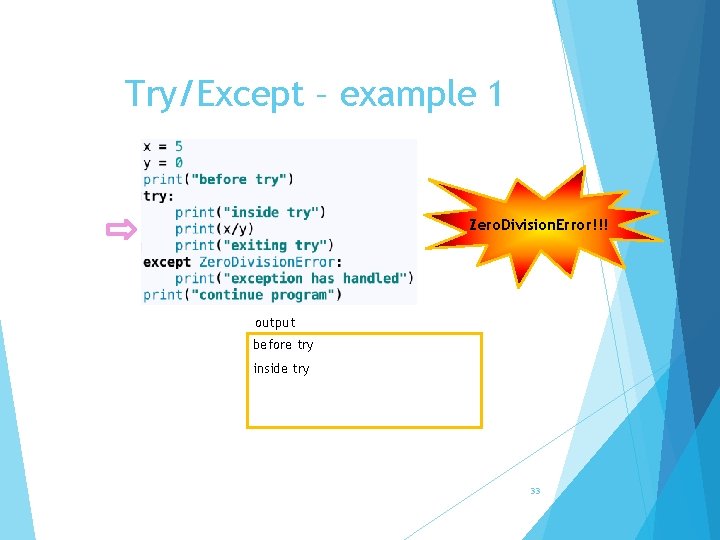 Try/Except – example 1

x = 5
y = 0
print("before try")
try:
    print("inside try")
    print(x/y)
    print("exiting try")
except ZeroDivisionError:
    print("exception has handled")
print("continue program")

ZeroDivisionError!!!

output

before try

inside try

33